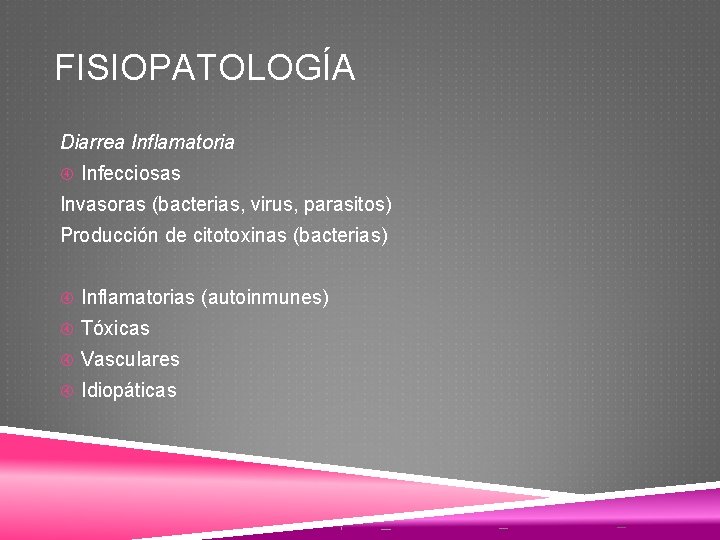 FISIOPATOLOGÍA

Diarrea Inflamatoria

Infecciosas

Invasoras (bacterias, virus, parasitos)

Producción de citotoxinas (bacterias)

Inflamatorias (autoinmunes)

Tóxicas

Vasculares

Idiopáticas